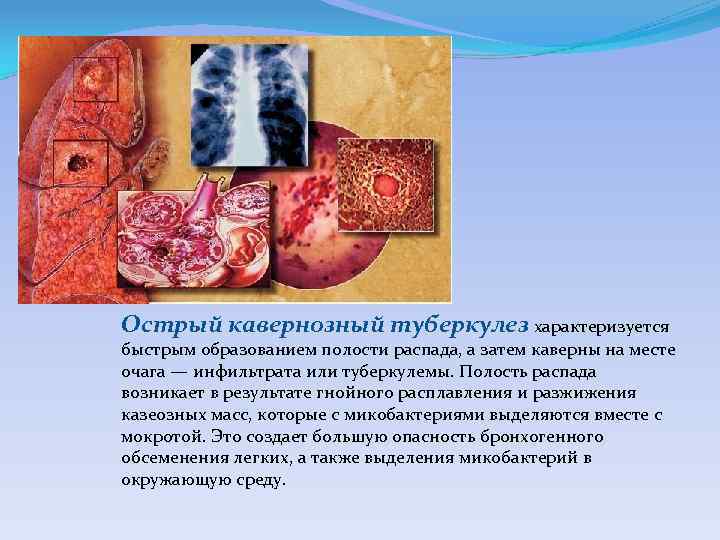 Острый кавернозный туберкулез характеризуется быстрым образованием полости распада, а затем каверны на месте очага — инфильтрата или туберкулемы. Полость распада возникает в результате гнойного расплавления и разжижения казеозных масс, которые с микобактериями выделяются вместе с мокротой. Это создает большую опасность бронхогенного обсеменения легких, а также выделения микобактерий в окружающую среду.